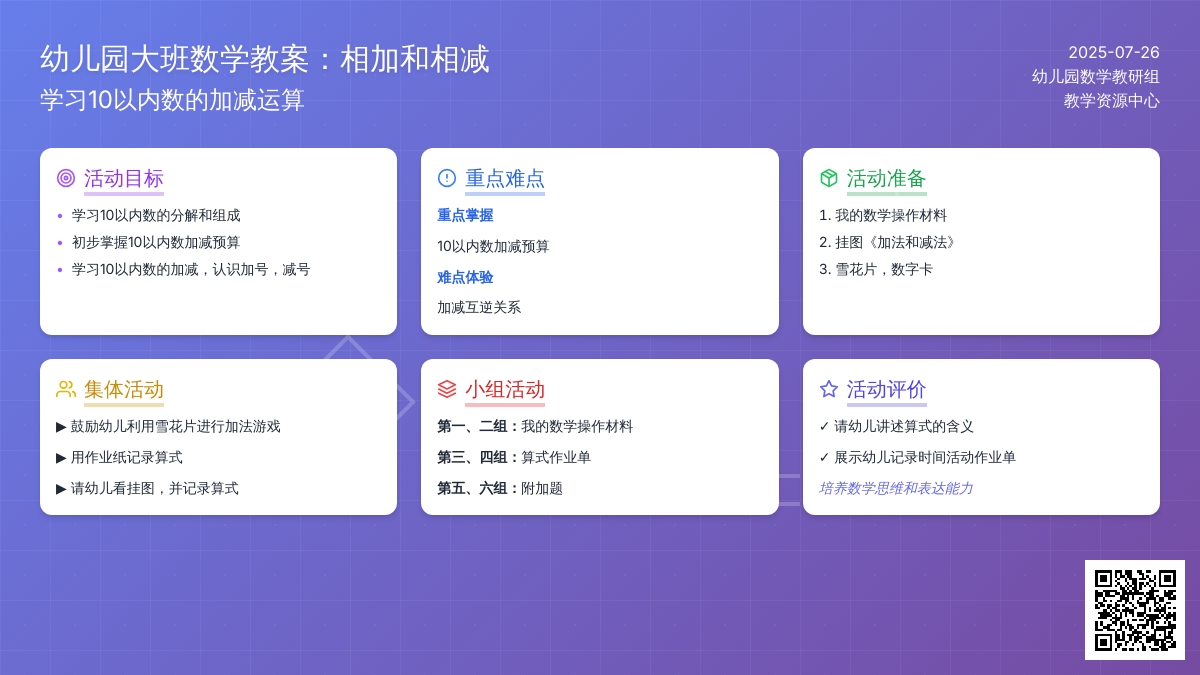 幼儿园大班数学教案：相加和相减
学习10以内数的加减运算

2025-07-26
幼儿园数学教研组
教学资源中心

活动目标
• 学习10以内数的分解和组成
• 初步掌握10以内数加减预算
• 学习10以内数的加减，认识加号，减号

重点难点
重点掌握
10以内数加减预算
难点体验
加减互逆关系

活动准备
1. 我的数学操作材料
2. 挂图《加法和减法》
3. 雪花片，数字卡

集体活动
▶ 鼓励幼儿利用雪花片进行加法游戏
▶ 用作业纸记录算式
▶ 请幼儿看挂图，并记录算式

小组活动
第一、二组：我的数学操作材料
第三、四组：算式作业单
第五、六组：附加题

活动评价
✓ 请幼儿讲述算式的含义
✓ 展示幼儿记录时间活动作业单
培养数学思维和表达能力